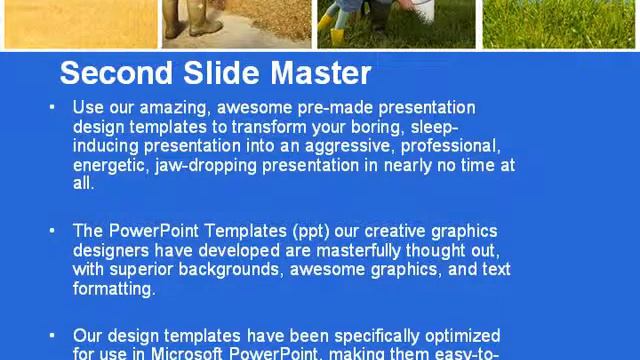 Second Slide Master

• Use our amazing, awesome pre-made presentation design templates to transform your boring, sleep-inducing presentation into an aggressive, professional, energetic, jaw-dropping presentation in nearly no time at all.

• The PowerPoint Templates (ppt) our creative graphics designers have developed are masterfully thought out, with superior backgrounds, awesome graphics, and text formatting.

• Our design templates have been specifically optimized for use in Microsoft PowerPoint, making them easy-to-